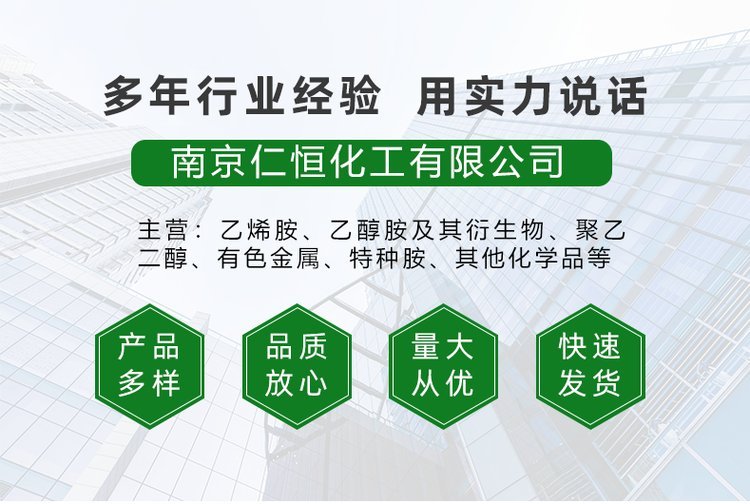 多年行业经验 用实力说话

南京仁恒化工有限公司

主营：乙烯胺、乙醇胺及其衍生物、聚乙二醇、有色金属、特种胺、其他化学品等

产品多样

品质放心

量大从优

快速发货